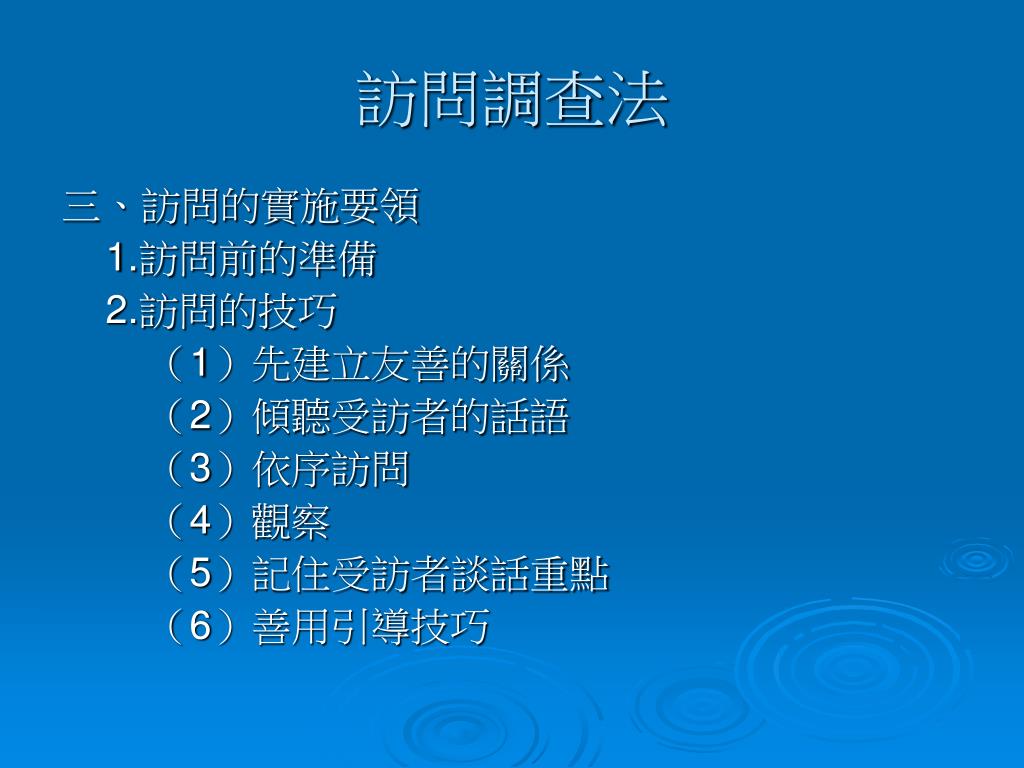 訪問調查法

三、訪問的實施要領
1.訪問前的準備
2.訪問的技巧
（1）先建立友善的關係
（2）傾聽受訪者的話語
（3）依序訪問
（4）觀察
（5）記住受訪者談話重點
（6）善用引導技巧